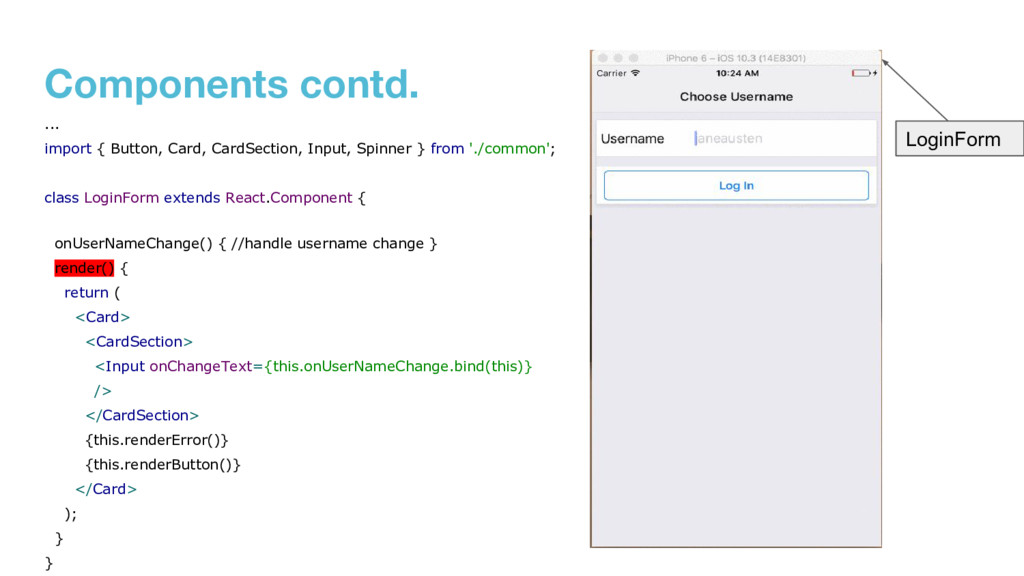 Components contd.

...
import { Button, Card, CardSection, Input, Spinner } from './common';

class LoginForm extends React.Component {

onUserNameChange() { //handle username change }
render() {
return (
<Card>
<CardSection>
<Input onChangeText={this.onUserNameChange.bind(this)}
/>
</CardSection>
{this.renderError()}
{this.renderButton()}
</Card>
);
}
}

iPhone 6 – iOS 10.3 (14E8301)

Carrier

10:24 AM

Choose Username

Username janeausten

Log In

LoginForm